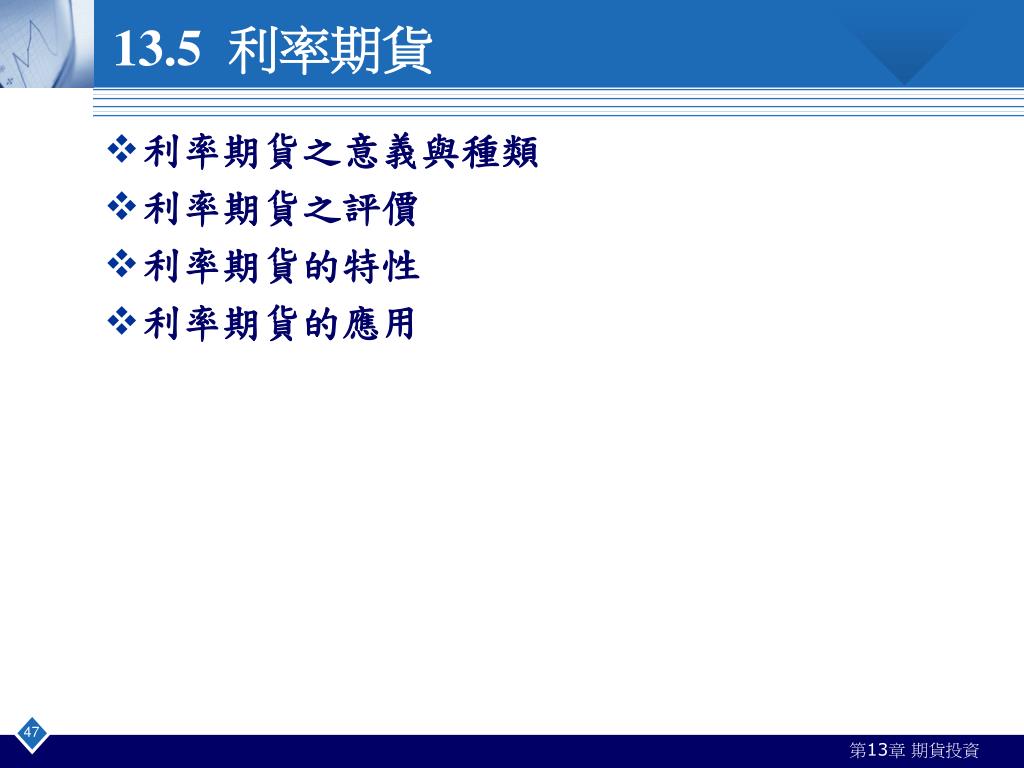 13.5 利率期貨

❖利率期貨之意義與種類
❖利率期貨之評價
❖利率期貨的特性
❖利率期貨的應用

47

第13章 期貨投資